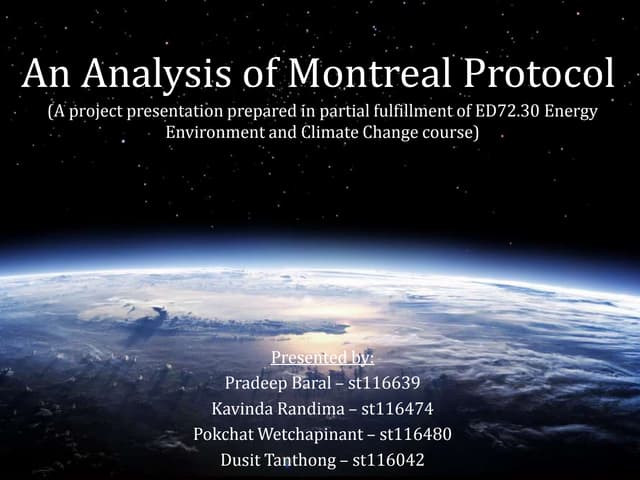 An Analysis of Montreal Protocol
(A project presentation prepared in partial fulfillment of ED72.30 Energy Environment and Climate Change course)

Presented by:
Pradeep Baral – st116639
Kavinda Randima – st116474
Pokchat Wetchapinant – st116480
Dusit Tanthong – st116042